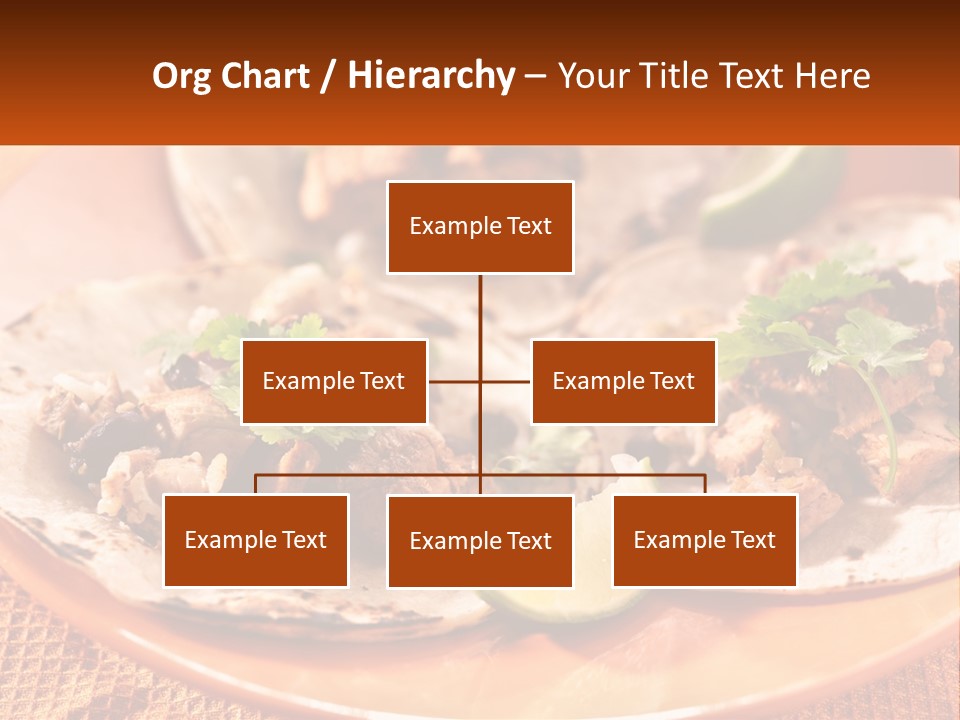 Org Chart / Hierarchy – Your Title Text Here

Example Text

Example Text

Example Text

Example Text

Example Text

Example Text